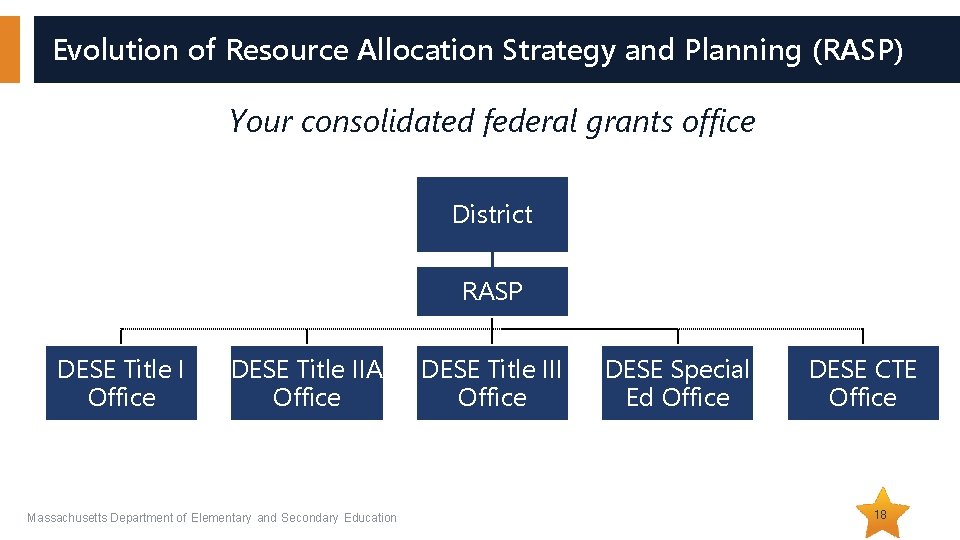 Evolution of Resource Allocation Strategy and Planning (RASP)

Your consolidated federal grants office

District

RASP

DESE Title I Office

DESE Title IIA Office

DESE Title III Office

DESE Special Ed Office

DESE CTE Office

Massachusetts Department of Elementary and Secondary Education

18